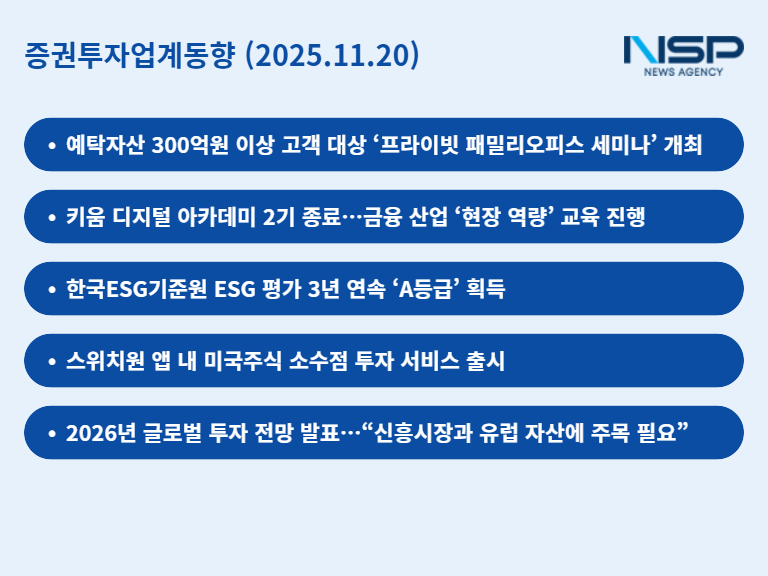 증권투자업계동향 (2025.11.20)

NSP
NEWS AGENCY

• 예탁자산 300억원 이상 고객 대상 ‘프라이빗 패밀리오피스 세미나’ 개최

• 키움 디지털 아카데미 2기 종료…금융 산업 ‘현장 역량’ 교육 진행

• 한국ESG기준원 ESG 평가 3년 연속 ‘A등급’ 획득

• 스위치원 앱 내 미국주식 소수점 투자 서비스 출시

• 2026년 글로벌 투자 전망 발표…“신흥시장과 유럽 자산에 주목 필요”